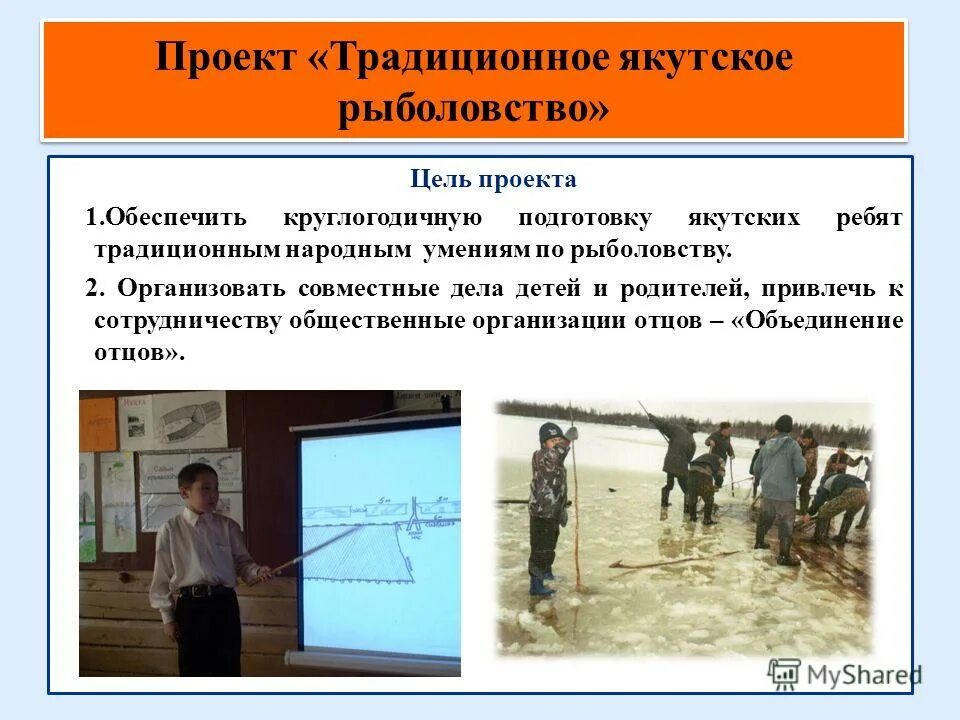 Проект «Традиционное якутское рыболовство»

Цель проекта

1.Обеспечить круглогодичную подготовку якутских ребят традиционным народным умениям по рыболовству.

2. Организовать совместные дела детей и родителей, привлечь к сотрудничеству общественные организации отцов – «Объединение отцов».

MyShared